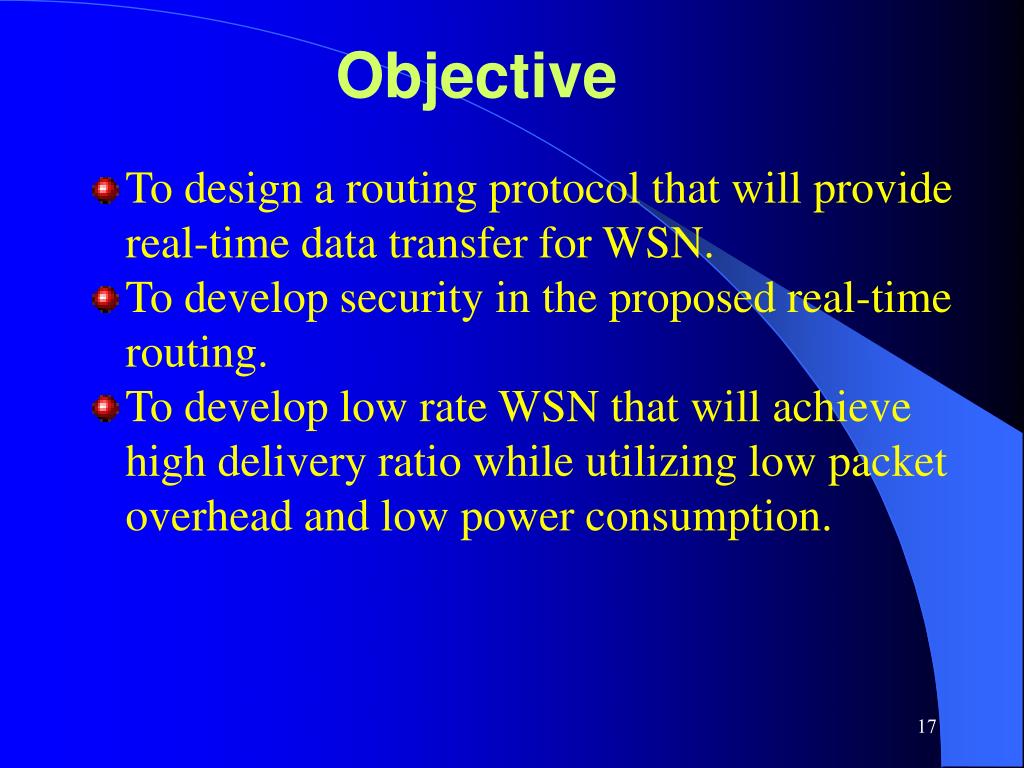 Objective

To design a routing protocol that will provide real-time data transfer for WSN.

To develop security in the proposed real-time routing.

To develop low rate WSN that will achieve high delivery ratio while utilizing low packet overhead and low power consumption.

17